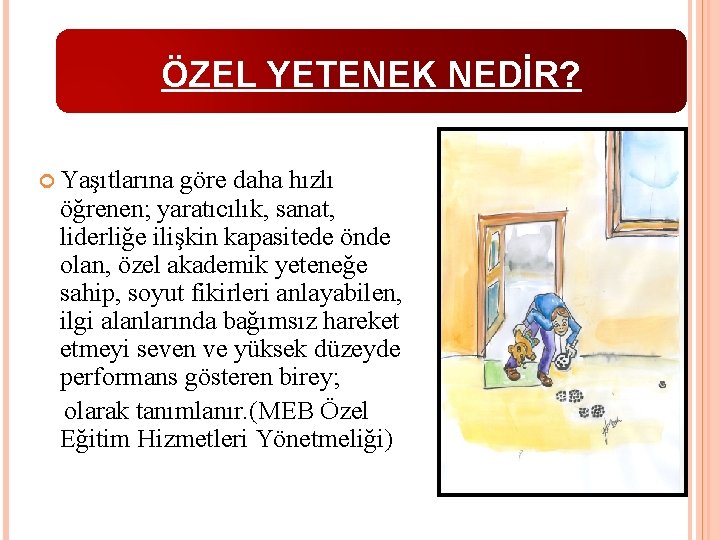 ÖZEL YETENEK NEDİR?

Yaşıtlarına göre daha hızlı öğrenen; yaratıcılık, sanat, liderliğe ilişkin kapasitede önde olan, özel akademik yeteneğe sahip, soyut fikirleri anlayabilen, ilgi alanlarında bağımsız hareket etmeyi seven ve yüksek düzeyde performans gösteren birey;

olarak tanımlanır.(MEB Özel Eğitim Hizmetleri Yönetmeliği)